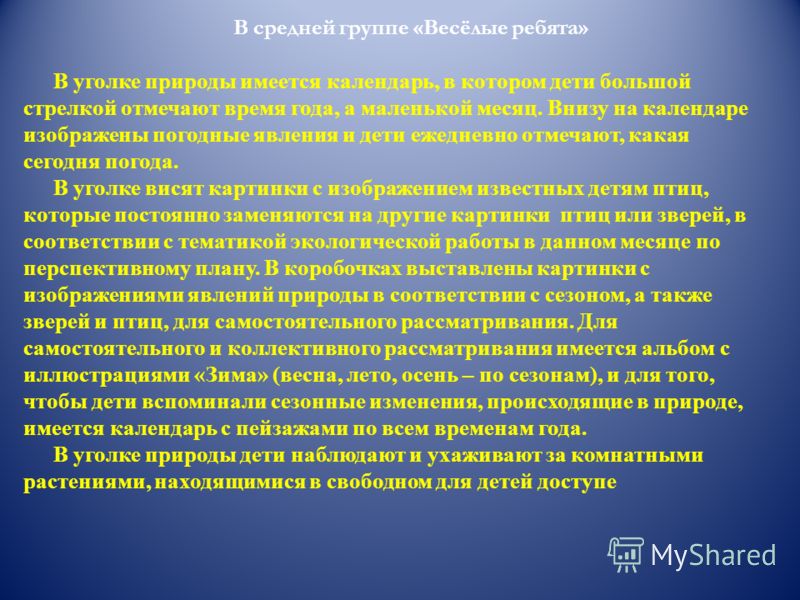 В средней группе «Весёлые ребята»

В уголке природы имеется календарь, в котором дети большой стрелкой отмечают время года, а маленькой месяц. Внизу на календаре изображены погодные явления и дети ежедневно отмечают, какая сегодня погода.

В уголке висят картинки с изображением известных детям птиц, которые постоянно заменяются на другие картинки птиц или зверей, в соответствии с тематикой экологической работы в данном месяце по перспективному плану. В коробочках выставлены картинки с изображениями явлений природы в соответствии с сезоном, а также зверей и птиц, для самостоятельного рассматривания. Для самостоятельного и коллективного рассматривания имеется альбом с иллюстрациями «Зима» (весна, лето, осень – по сезонам), и для того, чтобы дети вспоминали сезонные изменения, происходящие в природе, имеется календарь с пейзажами по всем временам года.

В уголке природы дети наблюдают и ухаживают за комнатными растениями, находящимися в свободном для детей доступе

MyShared